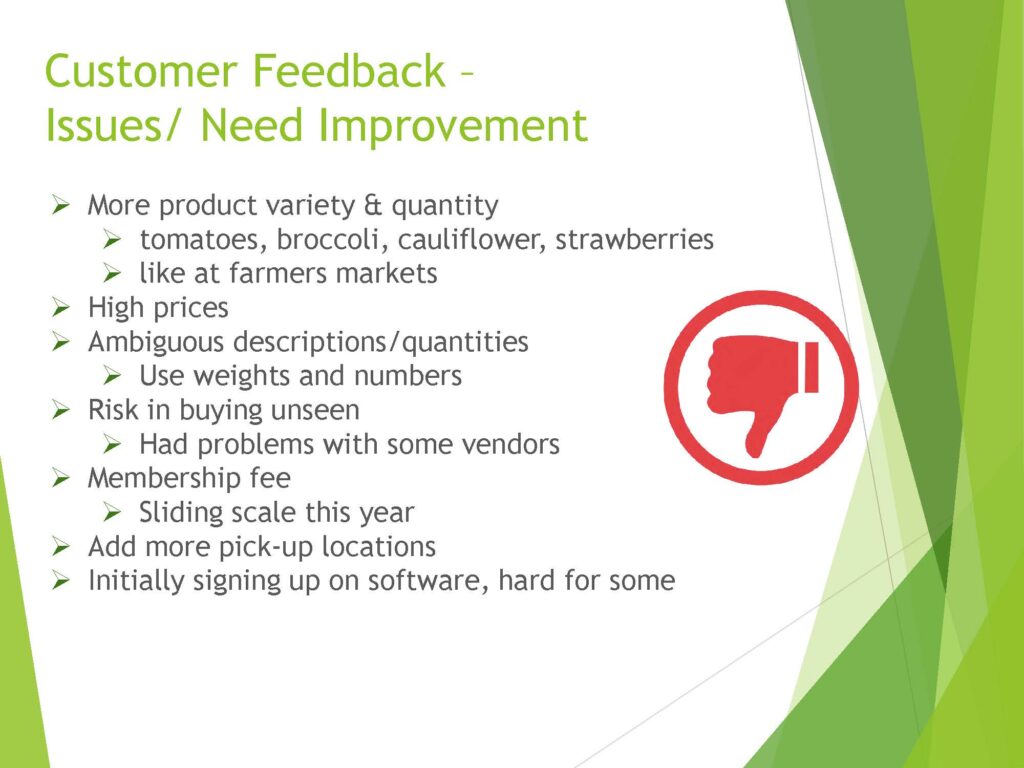 Customer Feedback – Issues/ Need Improvement

➢ More product variety & quantity
➢ tomatoes, broccoli, cauliflower, strawberries
➢ like at farmers markets
➢ High prices
➢ Ambiguous descriptions/quantities
➢ Use weights and numbers
➢ Risk in buying unseen
➢ Had problems with some vendors
➢ Membership fee
➢ Sliding scale this year
➢ Add more pick-up locations
➢ Initially signing up on software, hard for some